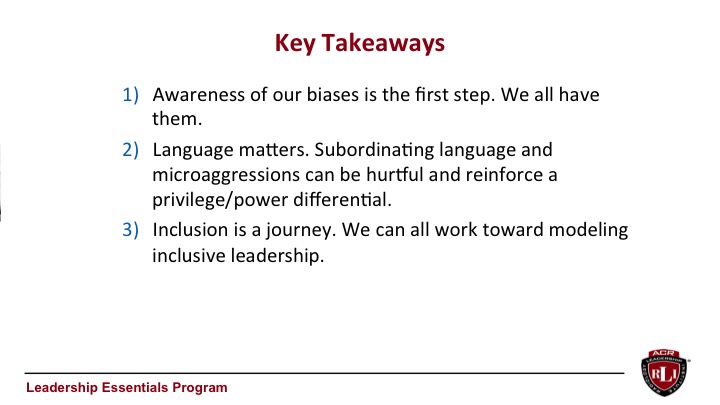 Key Takeaways

1) Awareness of our biases is the first step. We all have them.

2) Language matters. Subordinating language and microaggressions can be hurtful and reinforce a privilege/power differential.

3) Inclusion is a journey. We can all work toward modeling inclusive leadership.

Leadership Essentials Program

ACR
LEADERSHIP
RLI